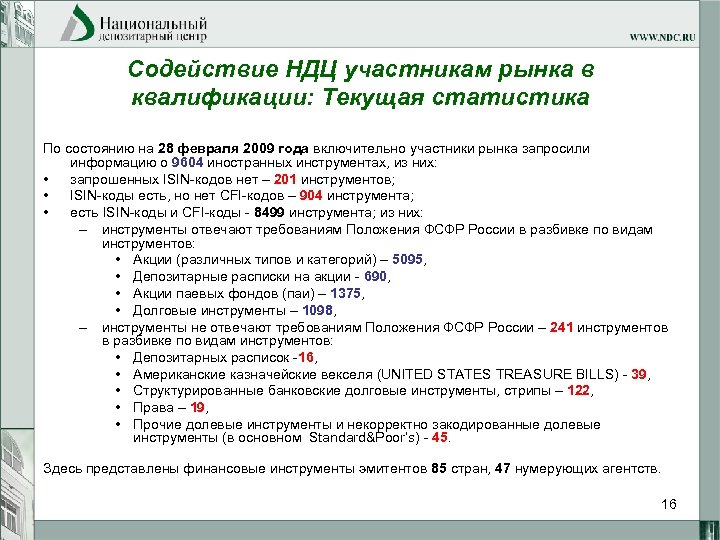 Национальный депозитарный центр

WWW.NDC.RU

Содействие НДЦ участникам рынка в квалификации: Текущая статистика

По состоянию на 28 февраля 2009 года включительно участники рынка запросили информацию о 9604 иностранных инструментах, из них:
• запрошенных ISIN-кодов нет – 201 инструментов;
• ISIN-коды есть, но нет CFI-кодов – 904 инструмента;
• есть ISIN-коды и CFI-коды - 8499 инструмента; из них:
– инструменты отвечают требованиям Положения ФСФР России в разбивке по видам инструментов:
• Акции (различных типов и категорий) – 5095,
• Депозитарные расписки на акции - 690,
• Акции паевых фондов (паи) – 1375,
• Долговые инструменты – 1098,
– инструменты не отвечают требованиям Положения ФСФР России – 241 инструментов в разбивке по видам инструментов:
• Депозитарных расписок -16,
• Американские казначейские векселя (UNITED STATES TREASURE BILLS) - 39,
• Структурированные банковские долговые инструменты, стрипы – 122,
• Права – 19,
• Прочие долевые инструменты и некорректно закодированные долевые инструменты (в основном Standard&Poor's) - 45.

Здесь представлены финансовые инструменты эмитентов 85 стран, 47 нумерующих агентств.

16